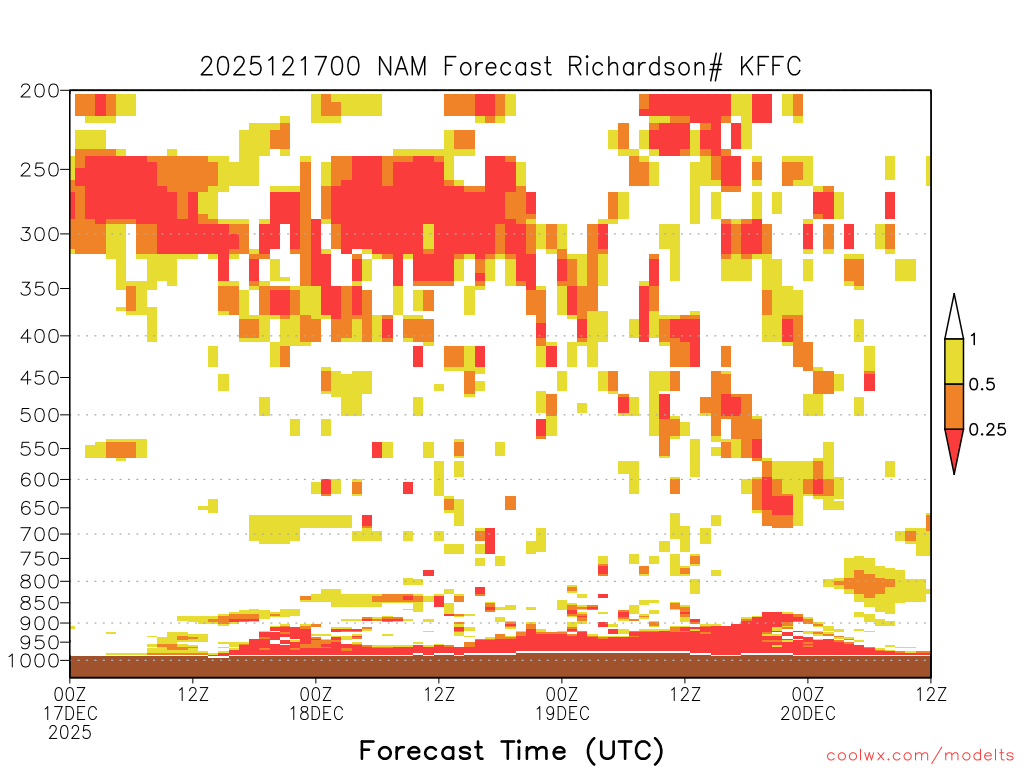 2025121700 NAM Forecast Richardson# KFFC

200
250
300
350
400
450
500
550
600
650
700
750
800
850
900
950
1000

1
0.5
0.25

00Z 17DEC 2025
12Z
00Z 18DEC
12Z
00Z 19DEC
12Z
00Z 20DEC
12Z

Forecast Time (UTC)

coolwx.com/modelts